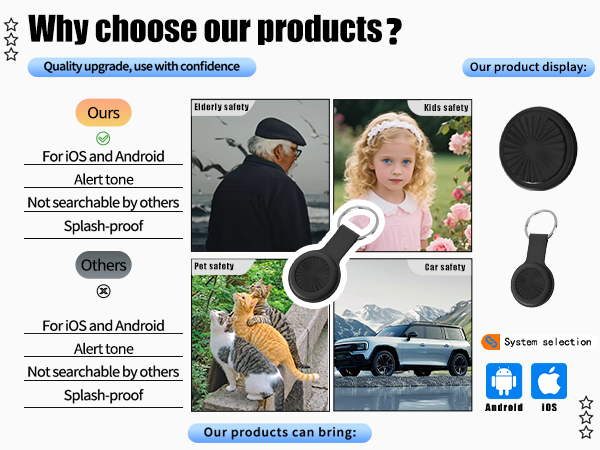 Why choose our products ?

Quality upgrade, use with confidence

Our product display:

Ours

For iOS and Android

Alert tone

Not searchable by others

Splash-proof

Others

For iOS and Android

Alert tone

Not searchable by others

Splash-proof

Elderly safety

Kids safety

Pet safety

Car safety

System selection

Android

IOS

Our products can bring: